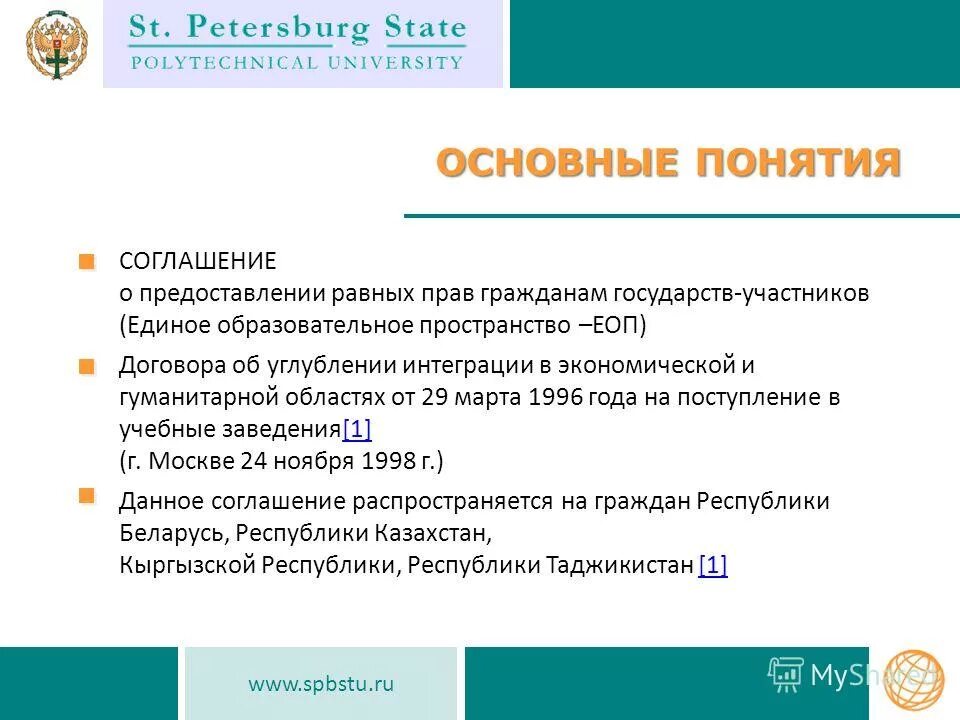 St. Petersburg State
POLYTECHNICAL UNIVERSITY

ОСНОВНЫЕ ПОНЯТИЯ

СОГЛАШЕНИЕ
о предоставлении равных прав гражданам государств-участников (Единое образовательное пространство –ЕОП)

Договора об углублении интеграции в экономической и гуманитарной областях от 29 марта 1996 года на поступление в учебные заведения[1]
(г. Москве 24 ноября 1998 г.)

Данное соглашение распространяется на граждан Республики Беларусь, Республики Казахстан,
Кыргызской Республики, Республики Таджикистан [1]

www.spbstu.ru

MyShared